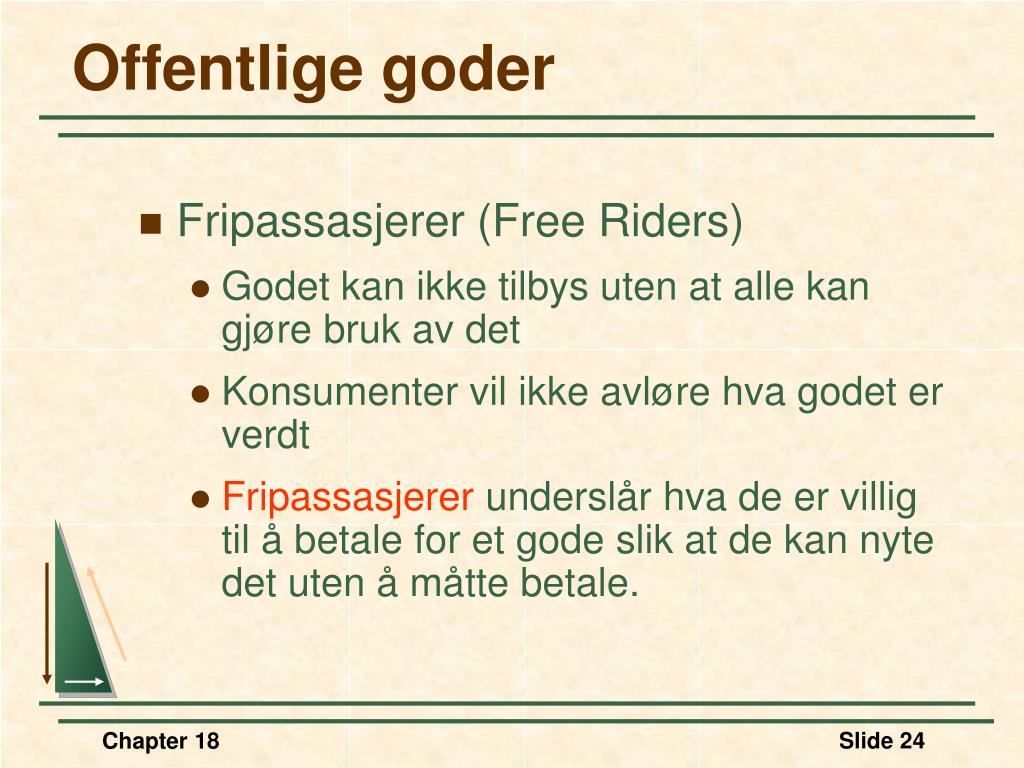 Offentlige goder

Fripassasjerer (Free Riders)

Godet kan ikke tilbys uten at alle kan gjøre bruk av det

Konsumenter vil ikke avløre hva godet er verdt

Fripassasjerer underslår hva de er villig til å betale for et gode slik at de kan nyte det uten å måtte betale.

Chapter 18

Slide 24